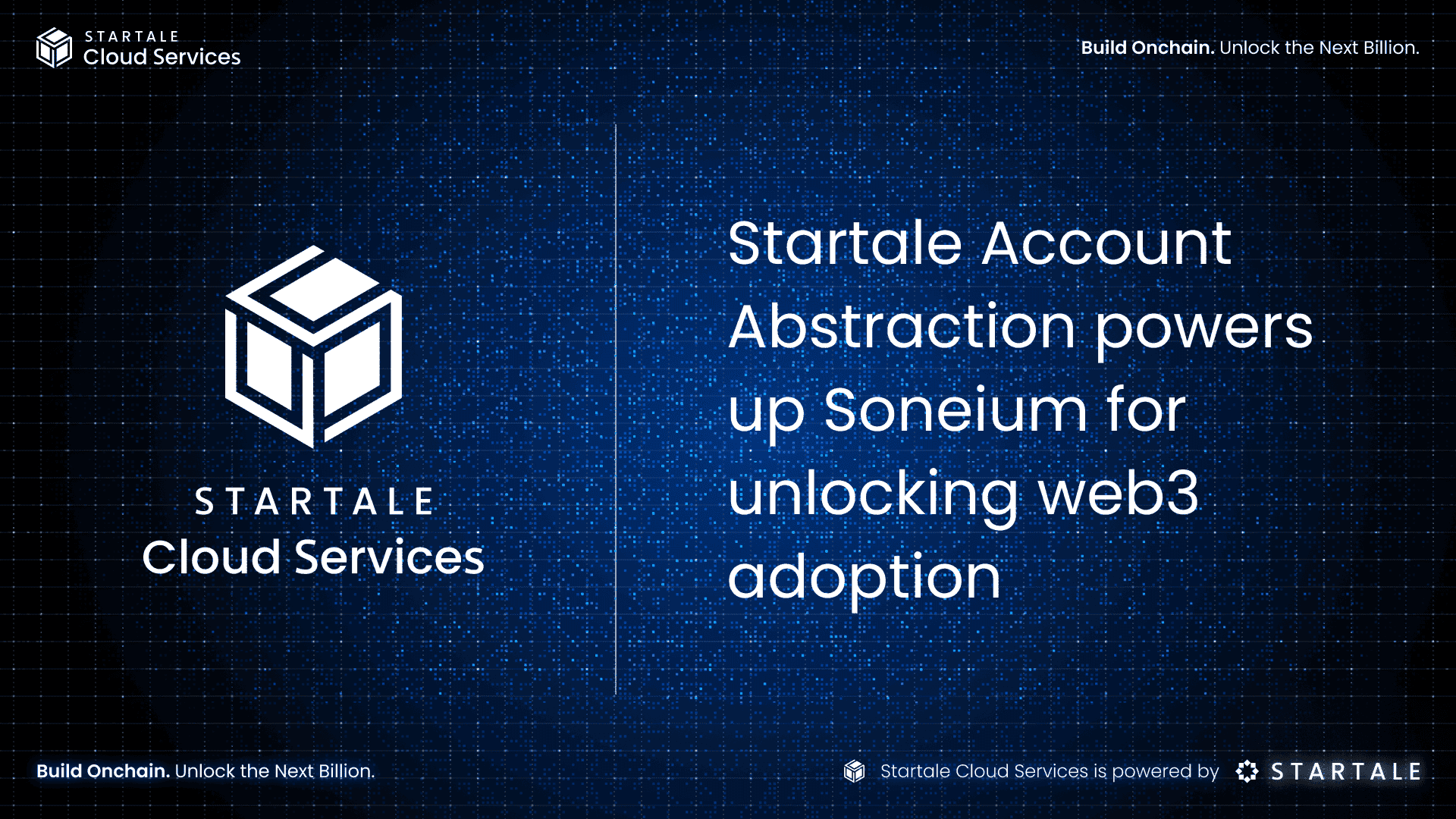 STARTALE
Cloud Services

Build Onchain. Unlock the Next Billion.

STARTALE
Cloud Services

Startale Account Abstraction powers up Soneium for unlocking web3 adoption

Build Onchain. Unlock the Next Billion.

Startale Cloud Services is powered by STARTALE